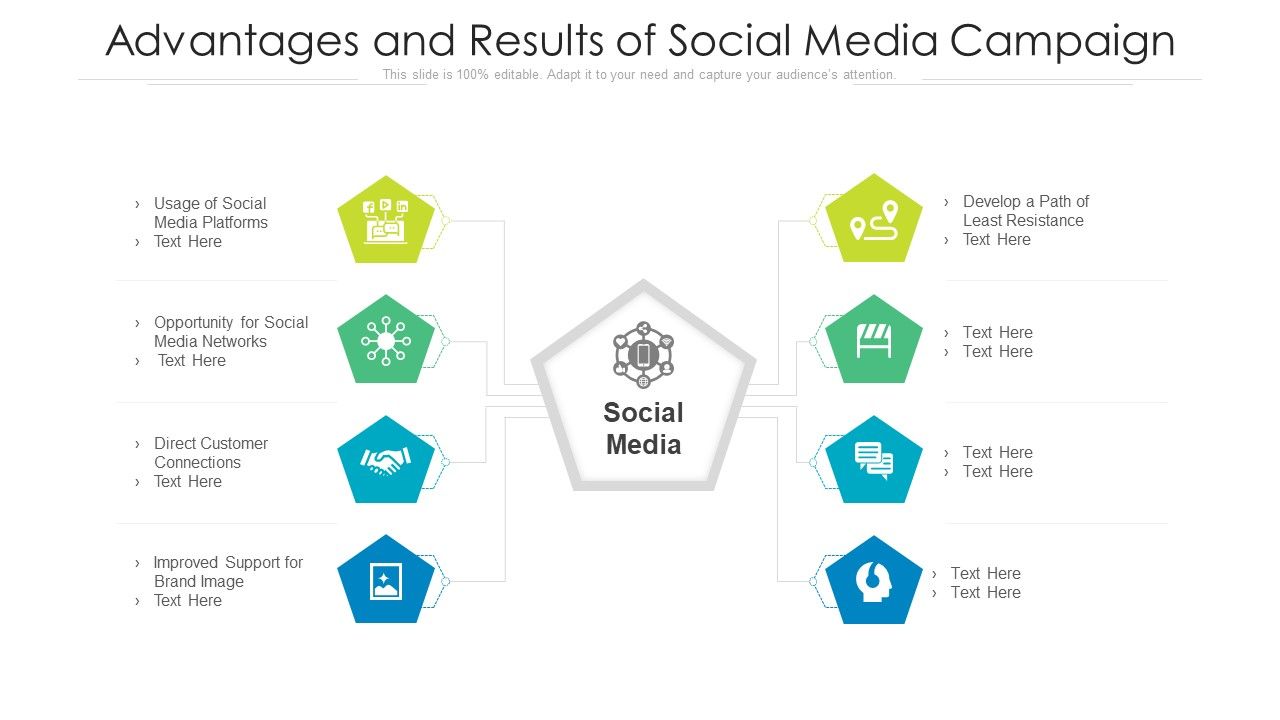 Advantages and Results of Social Media Campaign

This slide is 100% editable. Adapt it to your need and capture your audience's attention.

› Usage of Social Media Platforms
› Text Here

› Opportunity for Social Media Networks
› Text Here

› Direct Customer Connections
› Text Here

› Improved Support for Brand Image
› Text Here

Social Media

› Develop a Path of Least Resistance
› Text Here

› Text Here
› Text Here

› Text Here
› Text Here

› Text Here
› Text Here